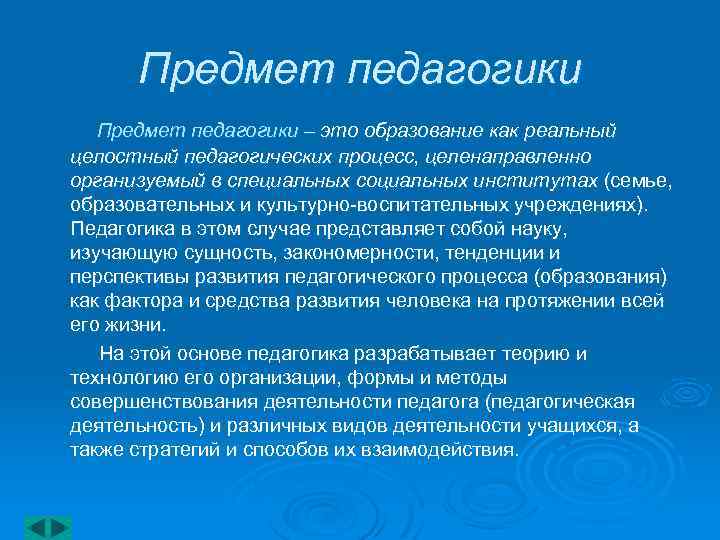 Предмет педагогики

Предмет педагогики – это образование как реальный целостный педагогических процесс, целенаправленно организуемый в специальных социальных институтах (семье, образовательных и культурно-воспитательных учреждениях). Педагогика в этом случае представляет собой науку, изучающую сущность, закономерности, тенденции и перспективы развития педагогического процесса (образования) как фактора и средства развития человека на протяжении всей его жизни.

На этой основе педагогика разрабатывает теорию и технологию его организации, формы и методы совершенствования деятельности педагога (педагогическая деятельность) и различных видов деятельности учащихся, а также стратегий и способов их взаимодействия.